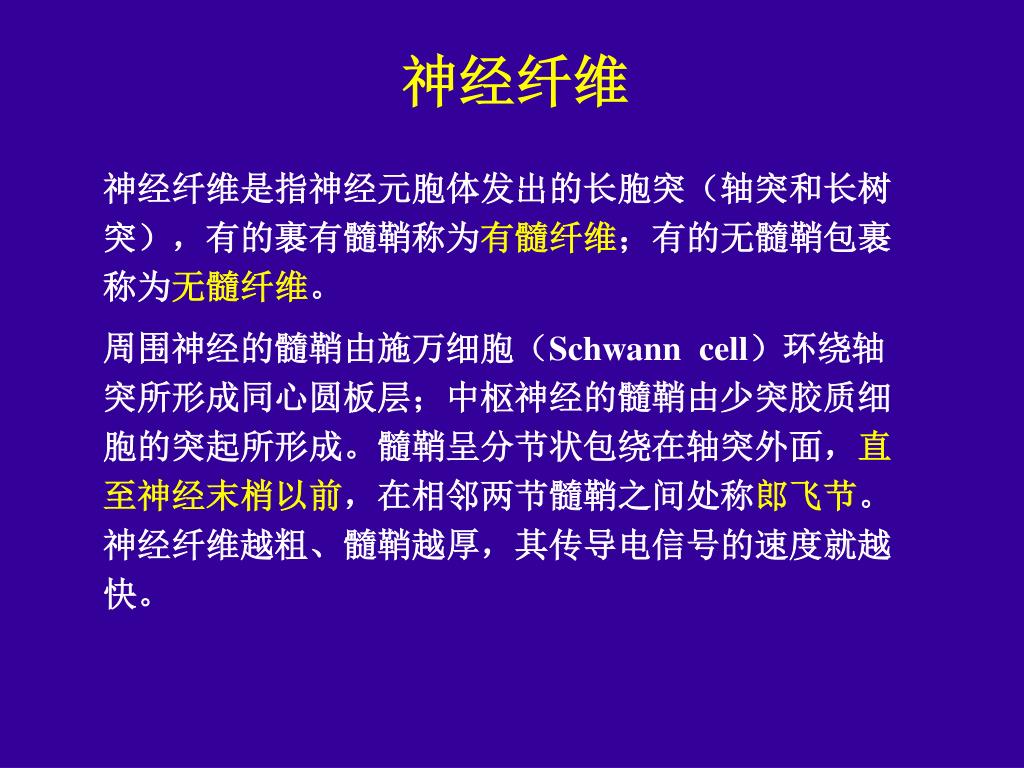 神经纤维

神经纤维是指神经元胞体发出的长胞突（轴突和长树突），有的裹有髓鞘称为有髓纤维；有的无髓鞘包裹称为无髓纤维。

周围神经的髓鞘由施万细胞（Schwann cell）环绕轴突所形成同心圆板层；中枢神经的髓鞘由少突胶质细胞的突起所形成。髓鞘呈分节状包绕在轴突外面，直至神经末梢以前，在相邻两节髓鞘之间处称郎飞节。神经纤维越粗、髓鞘越厚，其传导电信号的速度就越快。